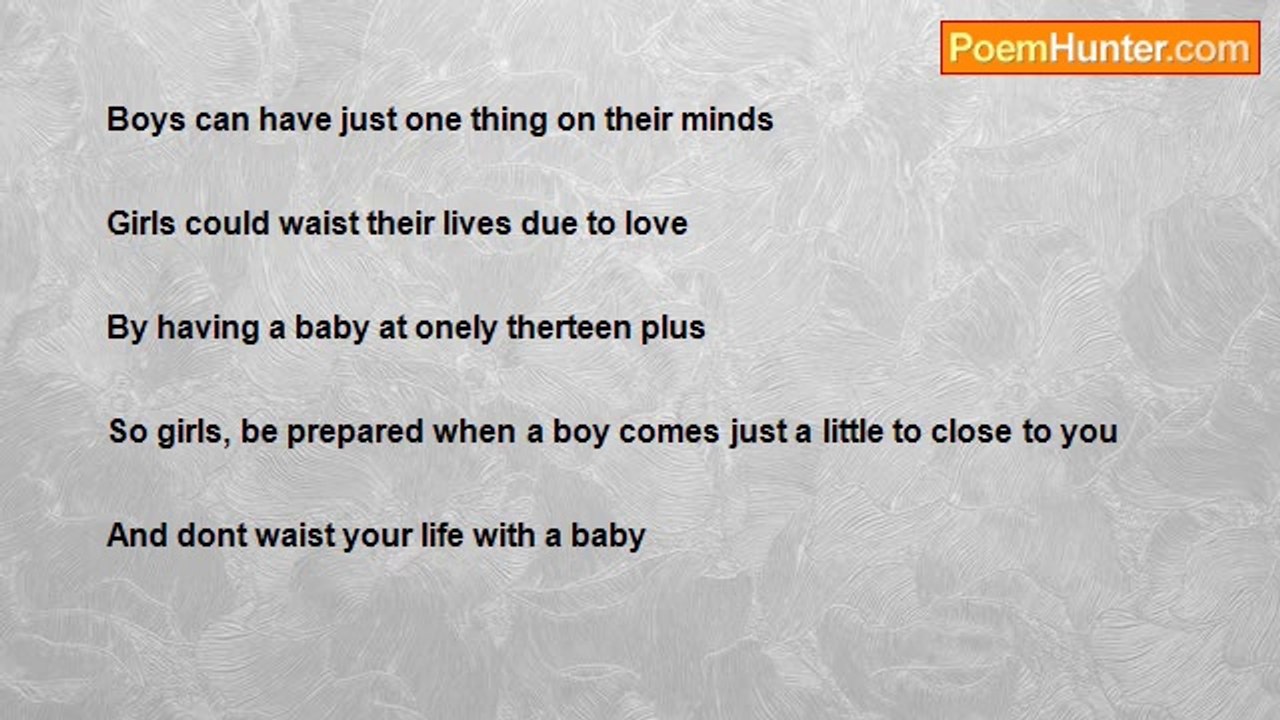 PoemHunter.com

Boys can have just one thing on their minds

Girls could waist their lives due to love

By having a baby at onely therteen plus

So girls, be prepared when a boy comes just a little to close to you

And dont waist your life with a baby